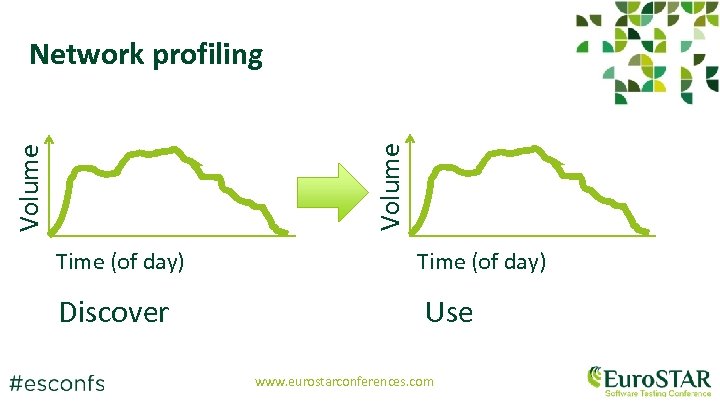 Network profiling

Volume

Time (of day)

Discover

Volume

Time (of day)

Use

#esconfs

www.eurostarconferences.com

EuroSTAR
Software Testing Conference